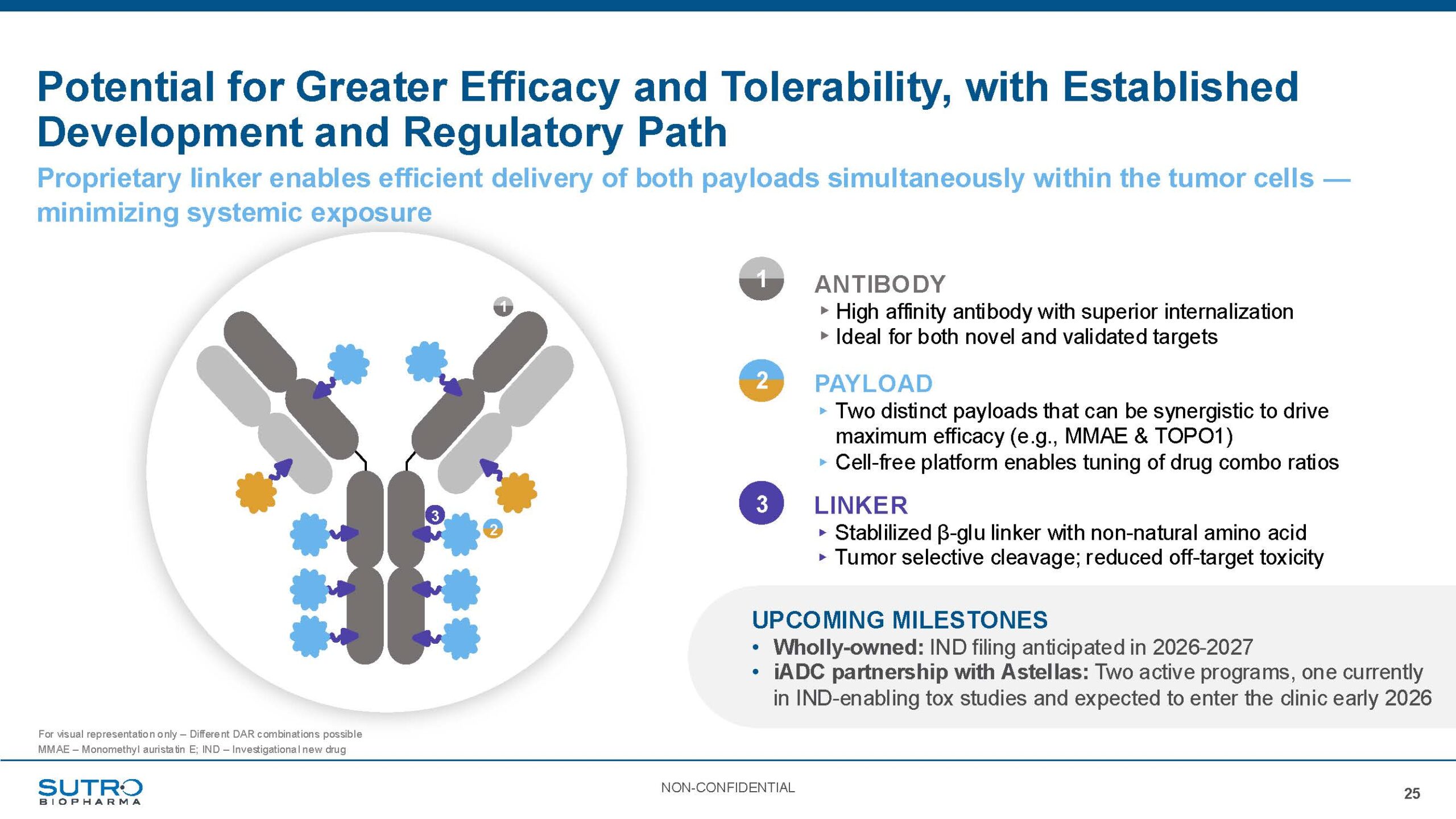 Potential for Greater Efficacy and Tolerability, with Established Development and Regulatory Path

Proprietary linker enables efficient delivery of both payloads simultaneously within the tumor cells — minimizing systemic exposure

1

3

2

1

ANTIBODY
▸ High affinity antibody with superior internalization
▸ Ideal for both novel and validated targets

2

PAYLOAD
▸ Two distinct payloads that can be synergistic to drive maximum efficacy (e.g., MMAE & TOPO1)
▸ Cell-free platform enables tuning of drug combo ratios

3

LINKER
▸ Stablilized β-glu linker with non-natural amino acid
▸ Tumor selective cleavage; reduced off-target toxicity

UPCOMING MILESTONES
• Wholly-owned: IND filing anticipated in 2026-2027
• iADC partnership with Astellas: Two active programs, one currently in IND-enabling tox studies and expected to enter the clinic early 2026

For visual representation only – Different DAR combinations possible
MMAE – Monomethyl auristatin E; IND – Investigational new drug

SUTRO BIOPHARMA

NON-CONFIDENTIAL

25